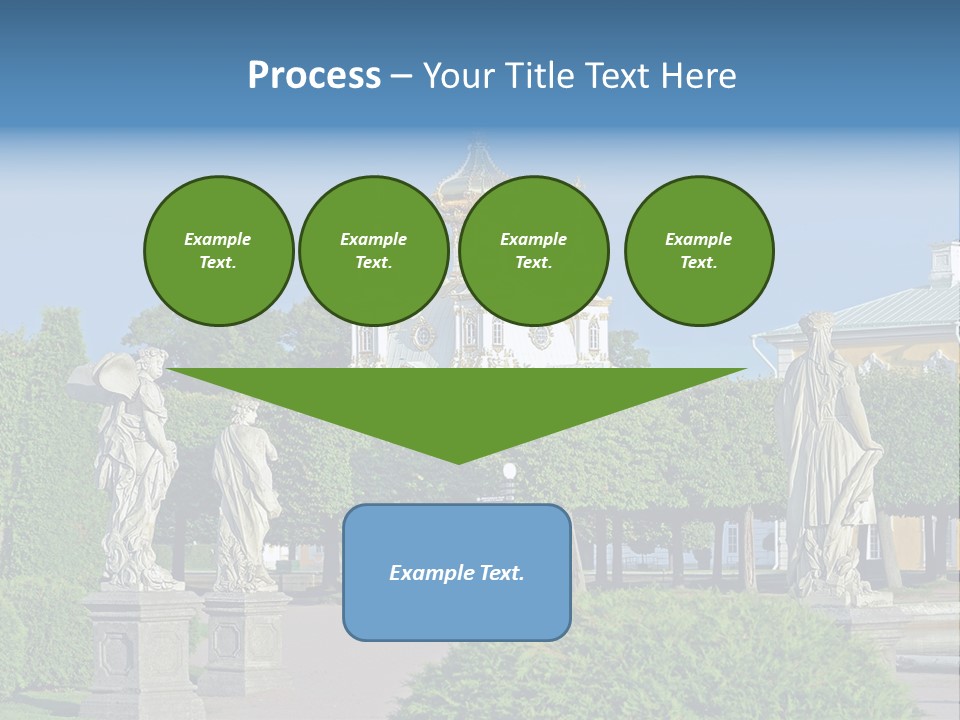 Process – Your Title Text Here

Example Text.

Example Text.

Example Text.

Example Text.

Example Text.